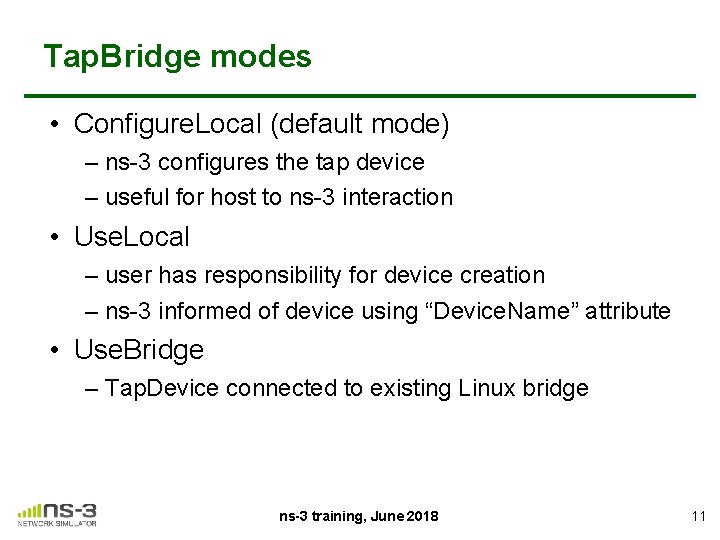 TapBridge modes

• ConfigureLocal (default mode)
– ns-3 configures the tap device
– useful for host to ns-3 interaction
• UseLocal
– user has responsibility for device creation
– ns-3 informed of device using “DeviceName” attribute
• UseBridge
– TapDevice connected to existing Linux bridge

ns-3
NETWORK SIMULATOR

ns-3 training, June 2018

11